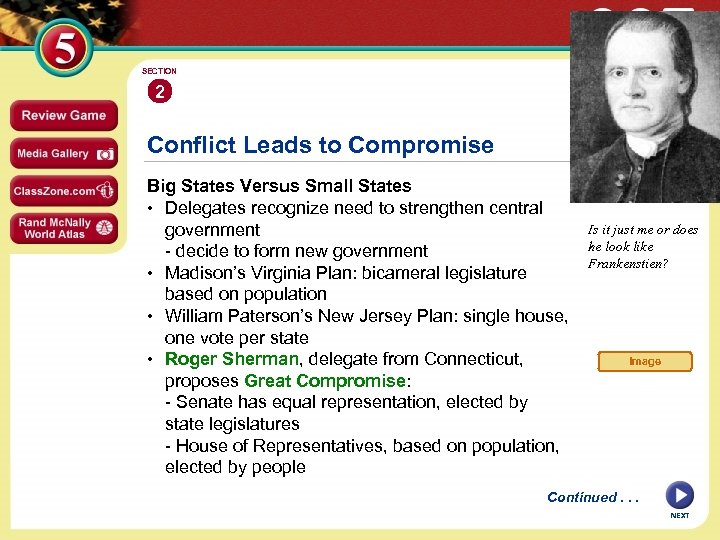 5

SECTION
2

Review Game
Media Gallery
ClassZone.com
Rand McNally World Atlas

Conflict Leads to Compromise

Big States Versus Small States
• Delegates recognize need to strengthen central government
- decide to form new government
• Madison's Virginia Plan: bicameral legislature based on population
• William Paterson's New Jersey Plan: single house, one vote per state
• Roger Sherman, delegate from Connecticut, proposes Great Compromise:
- Senate has equal representation, elected by state legislatures
- House of Representatives, based on population, elected by people

Is it just me or does he look like Frankenstien?

Image

Continued . . .

NEXT